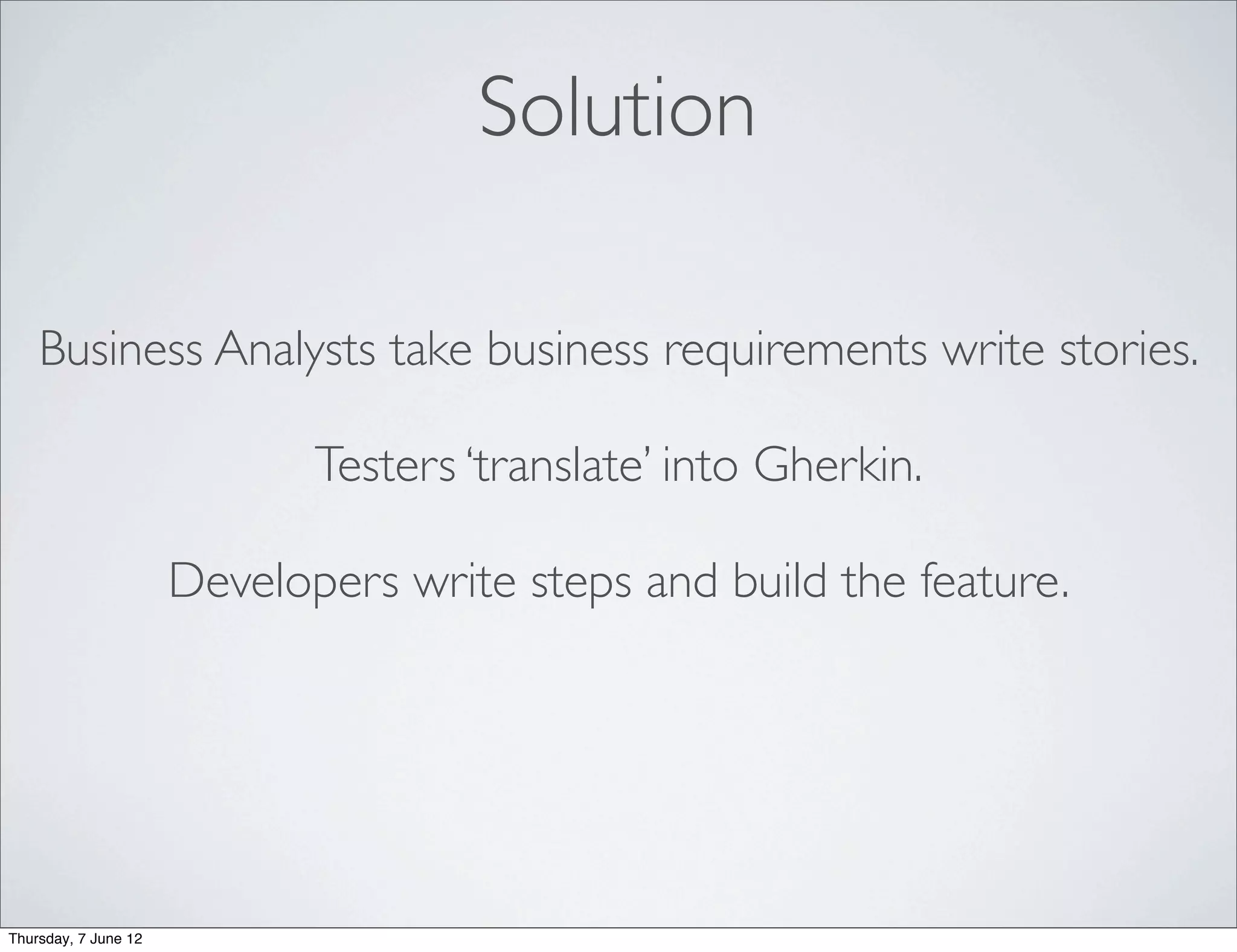 Solution

Business Analysts take business requirements write stories.

Testers ‘translate’ into Gherkin.

Developers write steps and build the feature.

Thursday, 7 June 12